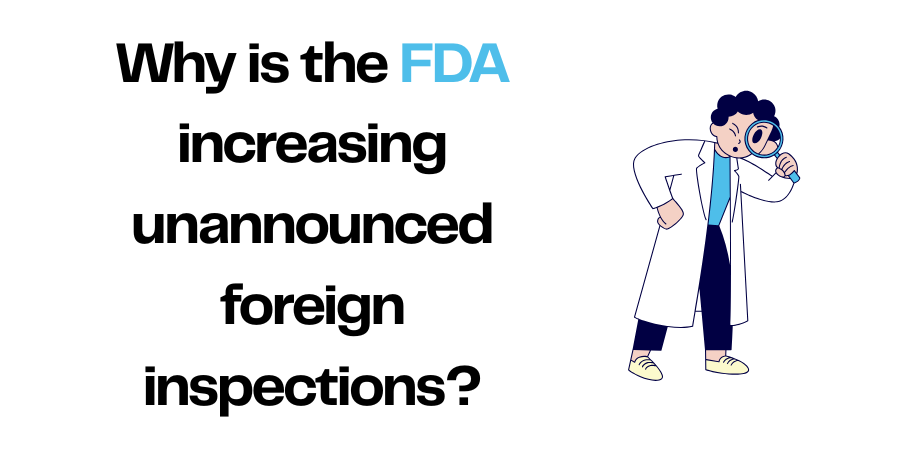 Why is the FDA increasing unannounced foreign inspections?